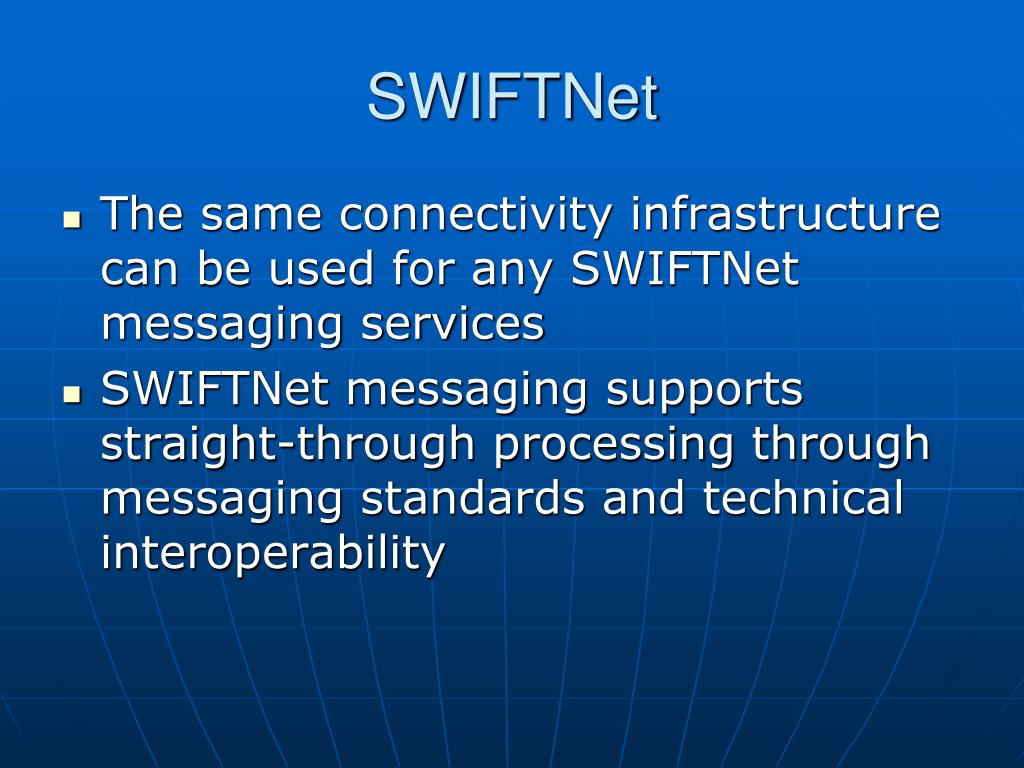 SWIFTNet

- The same connectivity infrastructure can be used for any SWIFTNet messaging services
- SWIFTNet messaging supports straight-through processing through messaging standards and technical interoperability